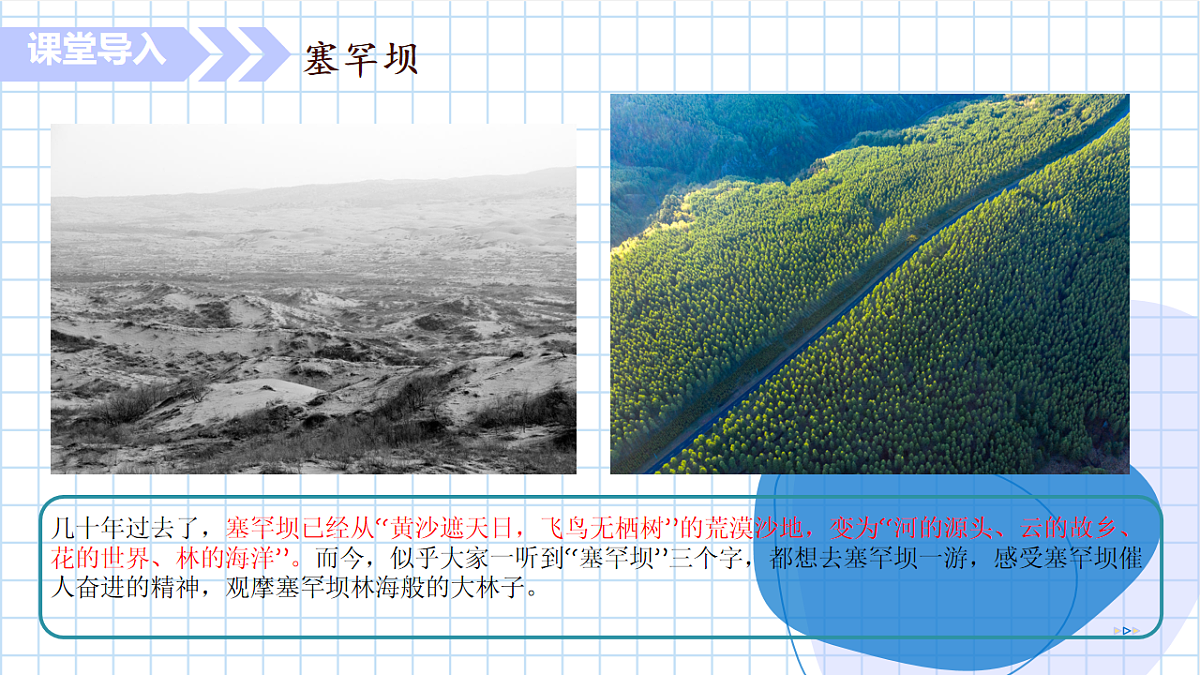 课堂导入

塞罕坝

几十年过去了，塞罕坝已经从“黄沙遮天日，飞鸟无栖树”的荒漠沙地，变为“河的源头、云的故乡、花的世界、林的海洋”。而今，似乎大家一听到“塞罕坝”三个字，都想去塞罕坝一游，感受塞罕坝催人奋进的精神，观摩塞罕坝林海般的大林子。